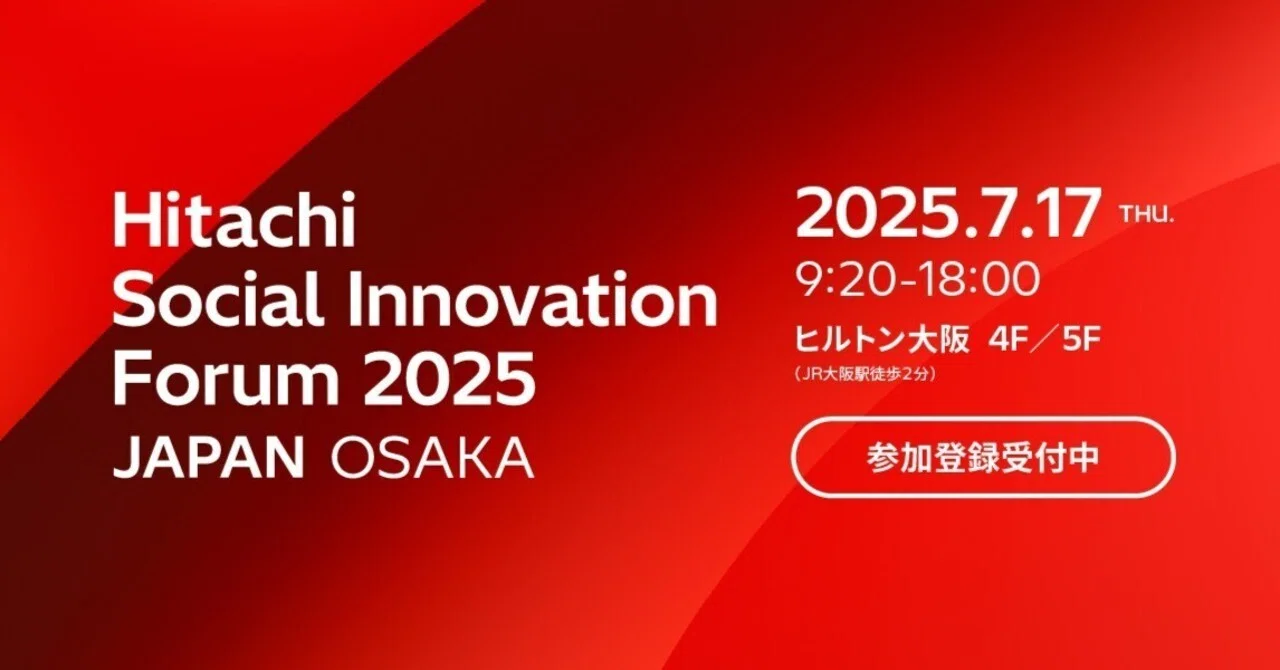 Hitachi Social Innovation Forum 2025
JAPAN OSAKA

2025.7.17 THU.
9:20-18:00
ヒルトン大阪 4F／5F
（JR大阪駅徒歩2分）

参加登録受付中